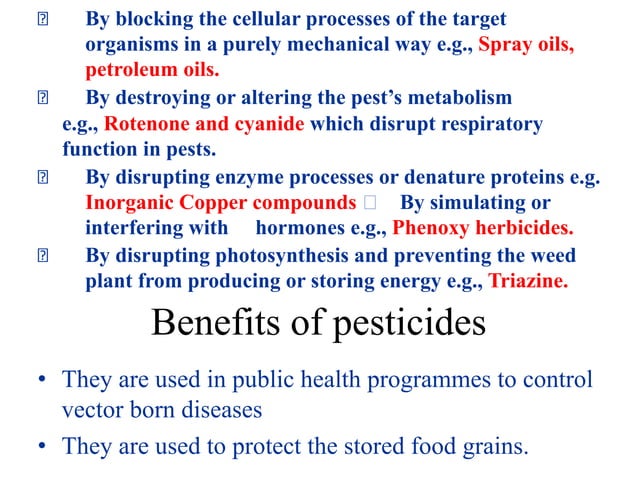 By blocking the cellular processes of the target organisms in a purely mechanical way e.g., Spray oils, petroleum oils.

By destroying or altering the pest's metabolism e.g., Rotenone and cyanide which disrupt respiratory function in pests.

By disrupting enzyme processes or denature proteins e.g. Inorganic Copper compounds By simulating or interfering with hormones e.g., Phenoxy herbicides.

By disrupting photosynthesis and preventing the weed plant from producing or storing energy e.g., Triazine.

Benefits of pesticides

• They are used in public health programmes to control vector born diseases

• They are used to protect the stored food grains.